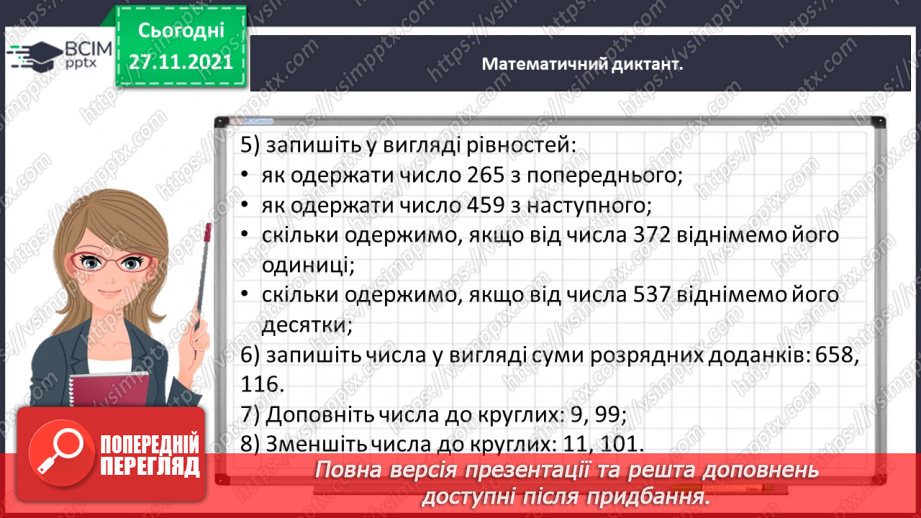 ВСІМ pptx

Сьогодні 27.11.2021

Математичний диктант.

5) запишіть у вигляді рівностей:
• як одержати число 265 з попереднього;
• як одержати число 459 з наступного;
• скільки одержимо, якщо від числа 372 віднімемо його одиниці;
• скільки одержимо, якщо від числа 537 віднімемо його десятки;
6) запишіть числа у вигляді суми розрядних доданків: 658, 116.
7) Доповніть числа до круглих: 9, 99;
8) Зменшіть числа до круглих: 11, 101.

ПОПЕРЕДНІЙ ПЕРЕГЛЯД

Повна версія презентації та решта доповнень доступні після придбання.

https://vsimpptx.com